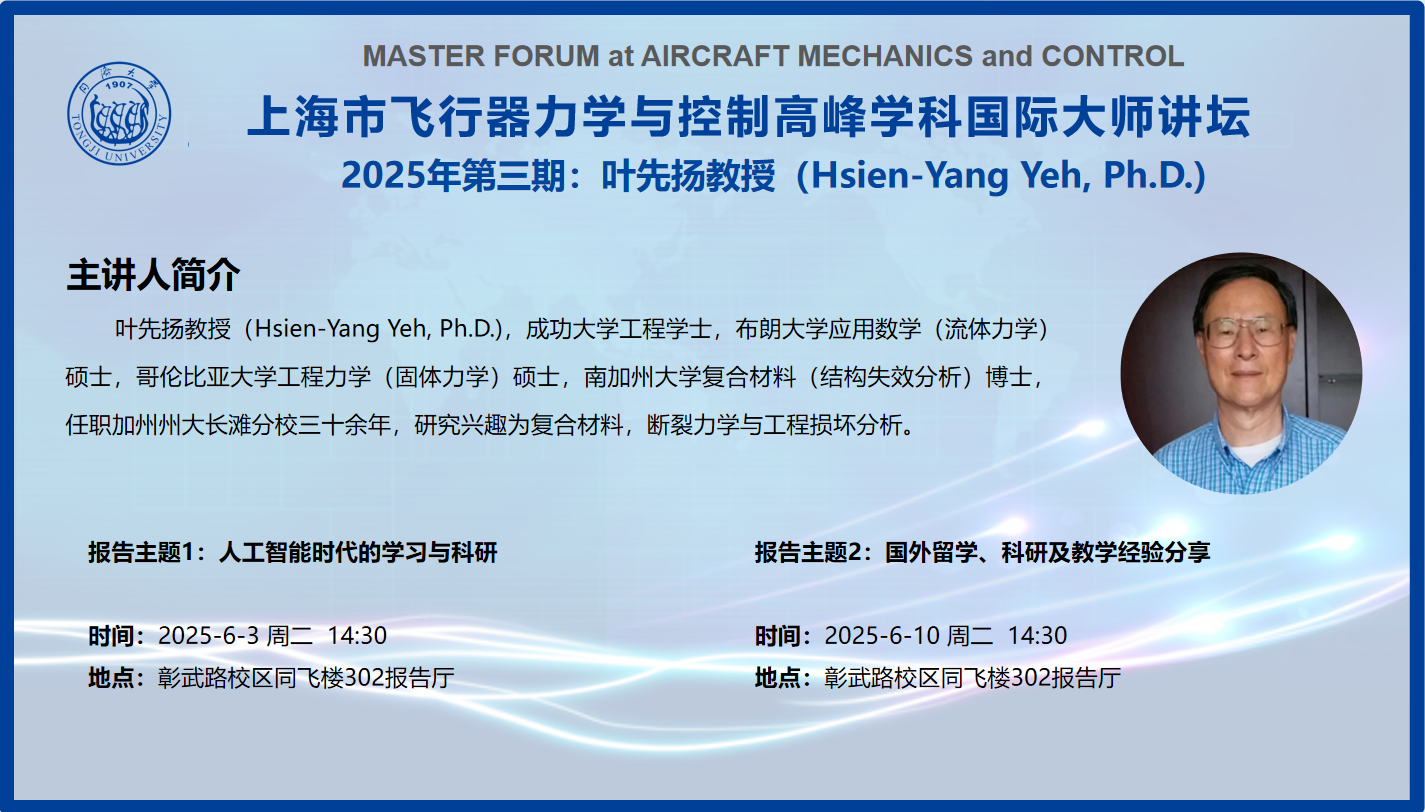 同济大学
1907
TONGJI UNIVERSITY

MASTER FORUM at AIRCRAFT MECHANICS and CONTROL

上海市飞行器力学与控制高峰学科国际大师讲坛

2025年第三期：叶先扬教授（Hsien-Yang Yeh, Ph.D.)

主讲人简介

叶先扬教授（Hsien-Yang Yeh, Ph.D.)，成功大学工程学士，布朗大学应用数学（流体力学）硕士，哥伦比亚大学工程力学（固体力学）硕士，南加州大学复合材料（结构失效分析）博士，任职加州州大长滩分校三十余年，研究兴趣为复合材料，断裂力学与工程损坏分析。

报告主题1：人工智能时代的学习与科研

时间：2025-6-3 周二 14:30
地点：彰武路校区同飞楼302报告厅

报告主题2：国外留学、科研及教学经验分享

时间：2025-6-10 周二 14:30
地点：彰武路校区同飞楼302报告厅